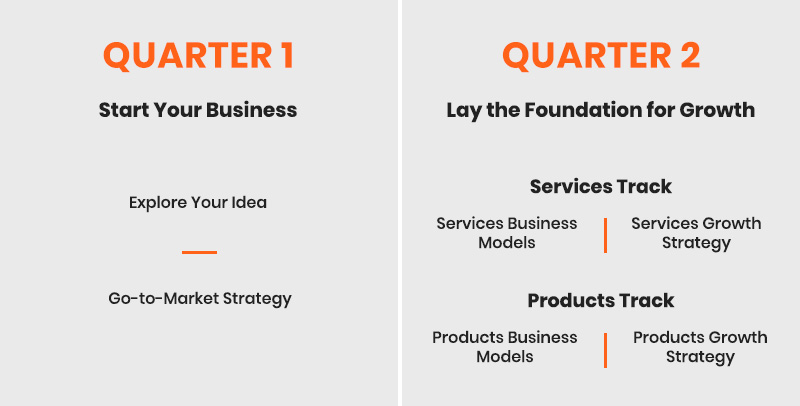 QUARTER 1

Start Your Business

Explore Your Idea

Go-to-Market Strategy

QUARTER 2

Lay the Foundation for Growth

Services Track

Services Business Models

Services Growth Strategy

Products Track

Products Business Models

Products Growth Strategy